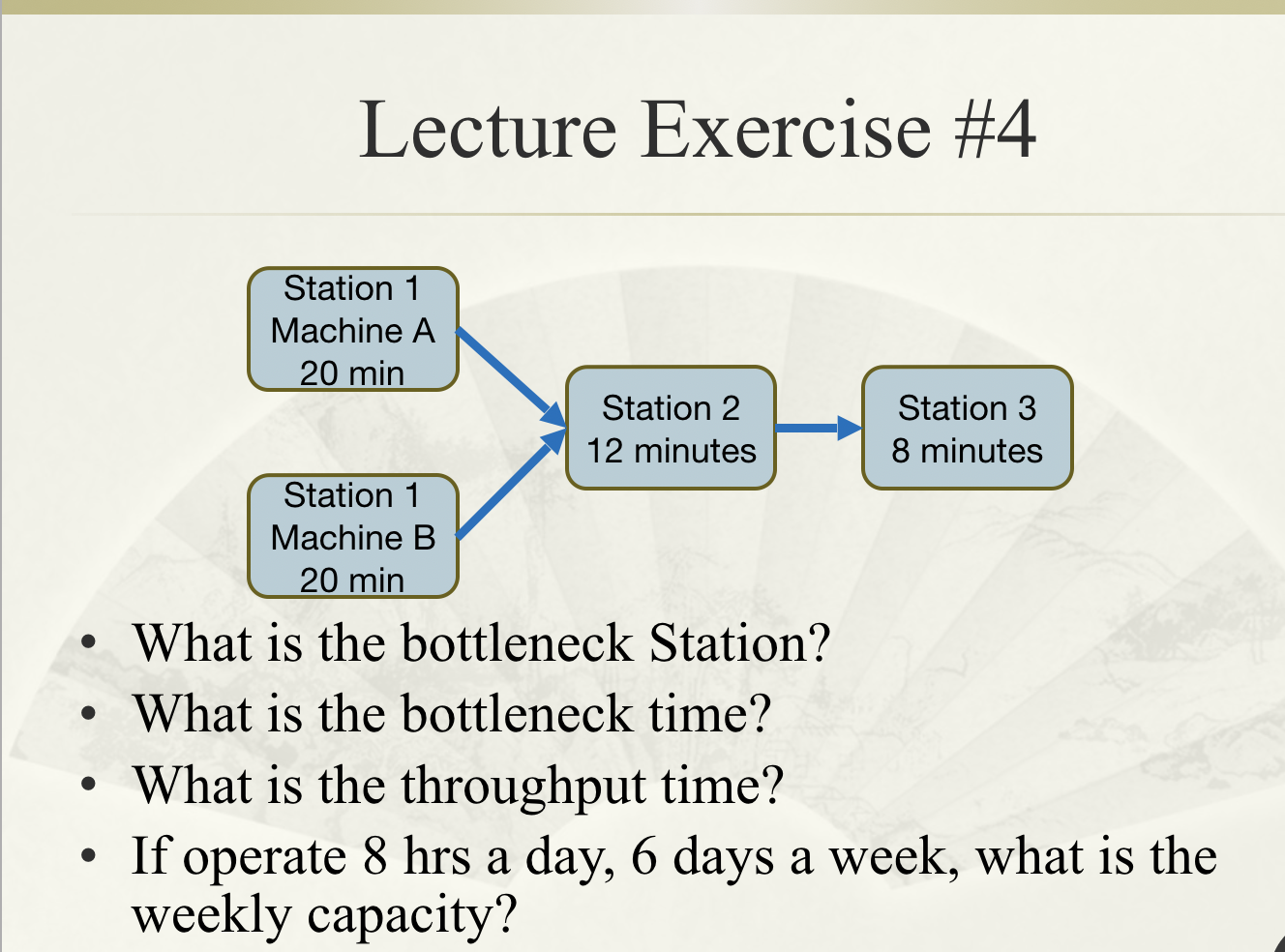 Lecture Exercise #4

Station 1
Machine A
20 min

Station 1
Machine B
20 min

Station 2
12 minutes

Station 3
8 minutes

• What is the bottleneck Station?
• What is the bottleneck time?
• What is the throughput time?
• If operate 8 hrs a day, 6 days a week, what is the weekly capacity?